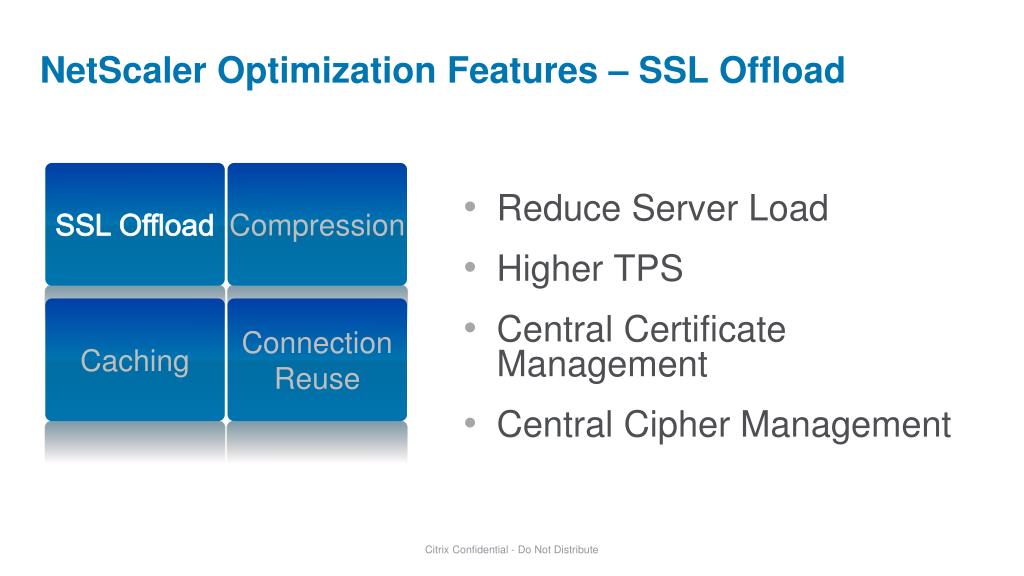 NetScaler Optimization Features – SSL Offload

SSL Offload

Compression

Caching

Connection Reuse

• Reduce Server Load
• Higher TPS
• Central Certificate Management
• Central Cipher Management

Citrix Confidential - Do Not Distribute